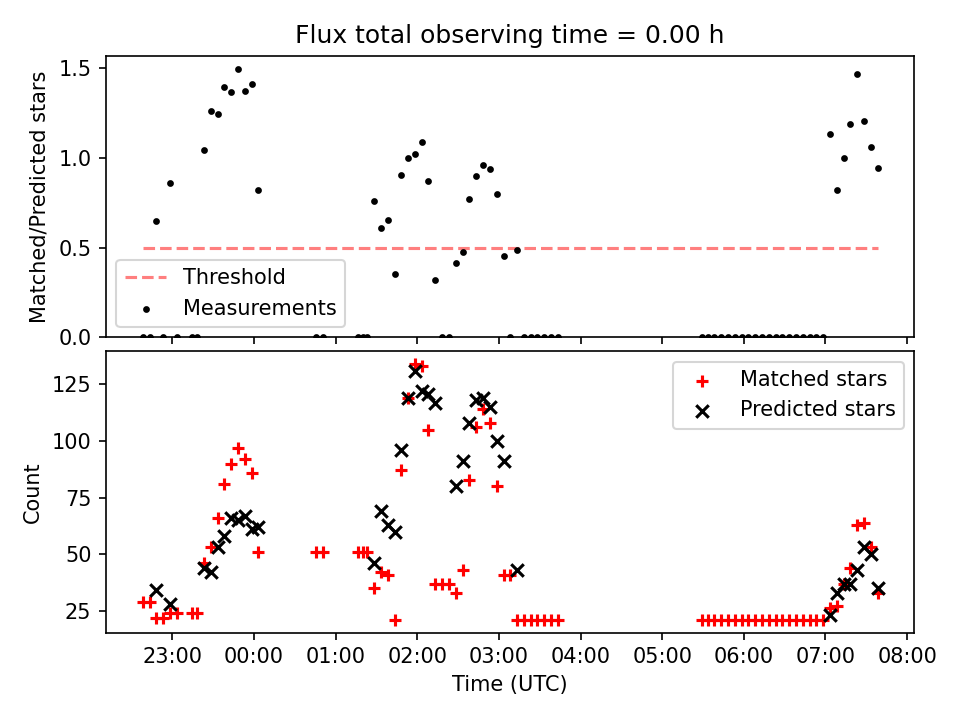 Flux total observing time = 0.00 h

Matched/Predicted stars

1.5
1.0
0.5
0.0

Threshold
Measurements

Count

125
100
75
50
25

Matched stars
Predicted stars

23:00
00:00
01:00
02:00
03:00
04:00
05:00
06:00
07:00
08:00

Time (UTC)